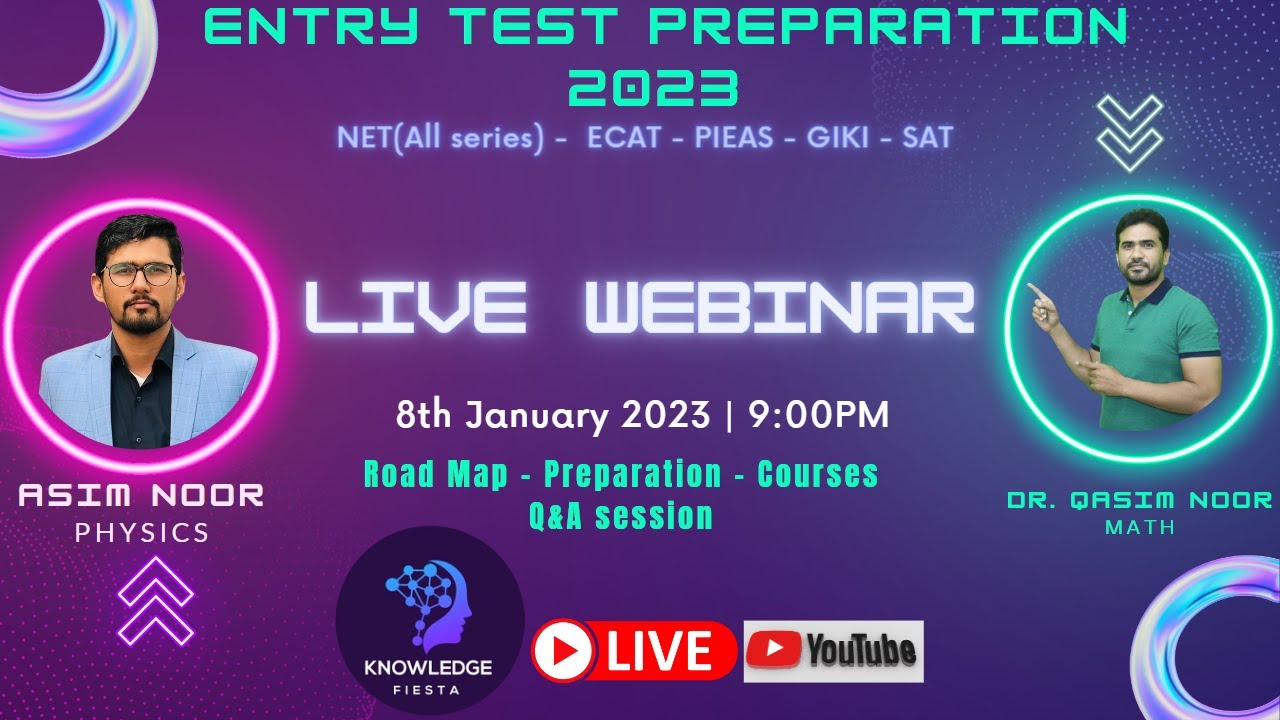 ENTRY TEST PREPARATION 2023

NET(All series) - ECAT - PIEAS - GIKI - SAT

LIVE WEBINAR

8th January 2023 | 9:00PM

Road Map - Preparation - Courses
Q&A session

ASIM NOOR
PHYSICS

DR. QASIM NOOR
MATH

KNOWLEDGE
FIESTA

LIVE

YouTube